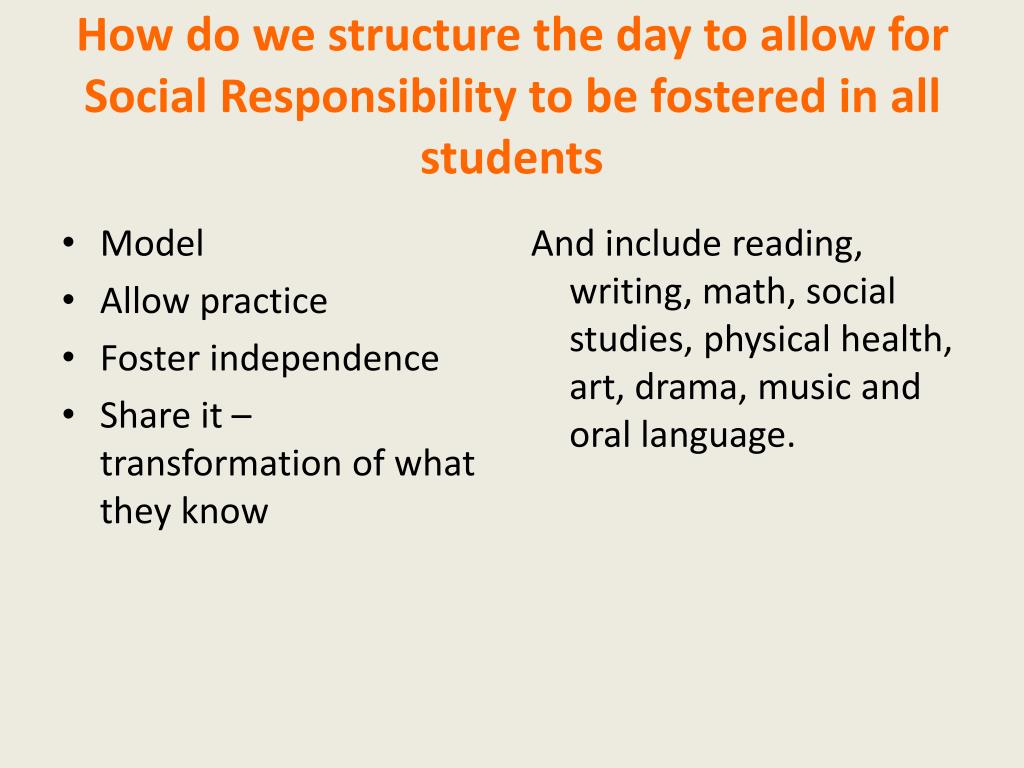 How do we structure the day to allow for Social Responsibility to be fostered in all students

• Model
• Allow practice
• Foster independence
• Share it – transformation of what they know

And include reading, writing, math, social studies, physical health, art, drama, music and oral language.